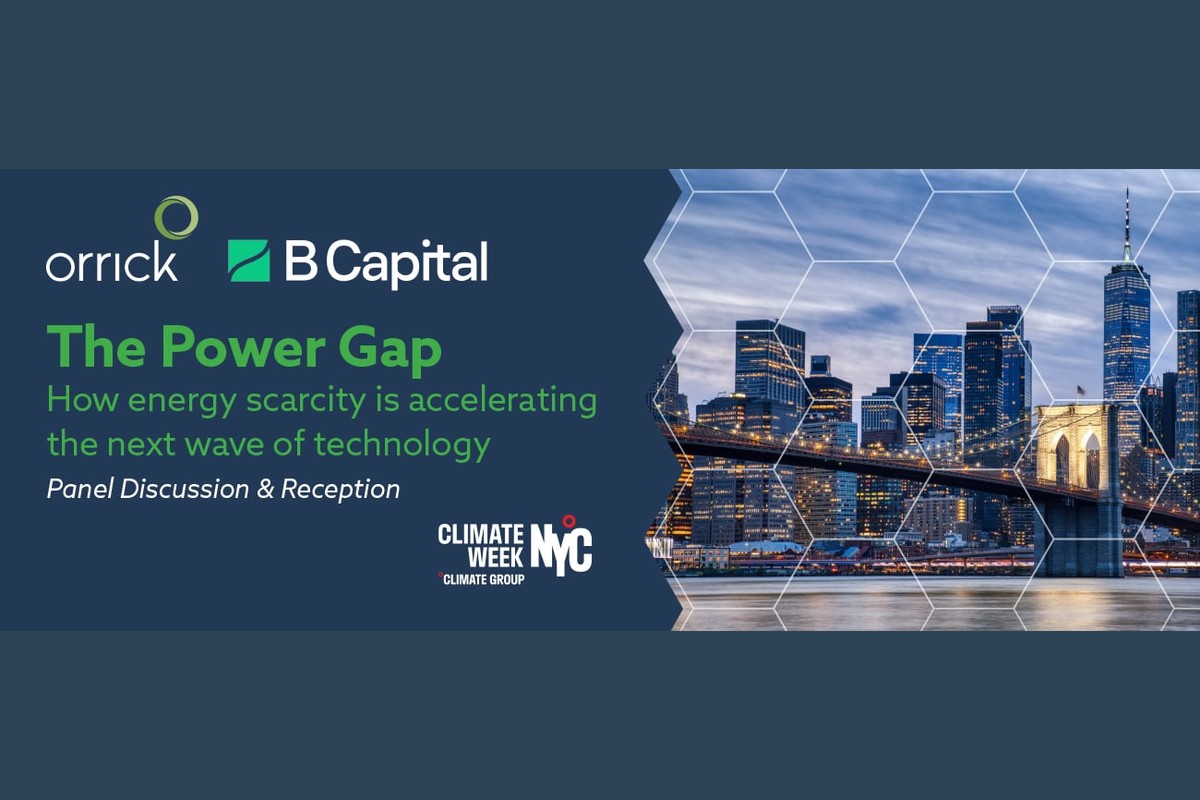 orrick B Capital

The Power Gap

How energy scarcity is accelerating the next wave of technology

Panel Discussion & Reception

CLIMATE WEEK NYC
CLIMATE GROUP